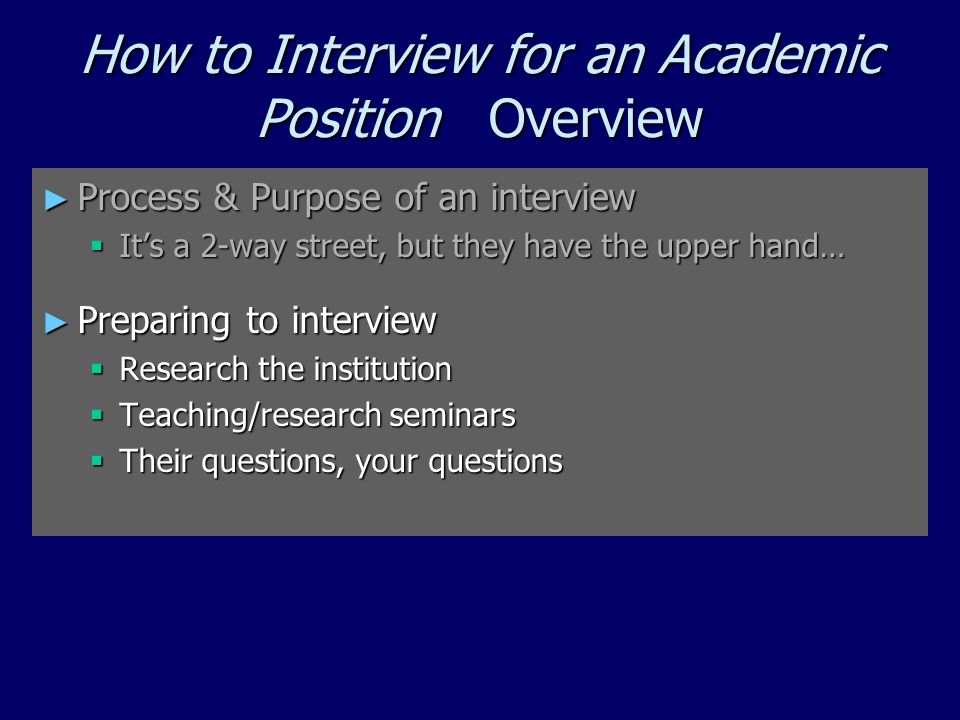 How to Interview for an Academic Position Overview

► Process & Purpose of an interview
▪ It's a 2-way street, but they have the upper hand…

► Preparing to interview
▪ Research the institution
▪ Teaching/research seminars
▪ Their questions, your questions